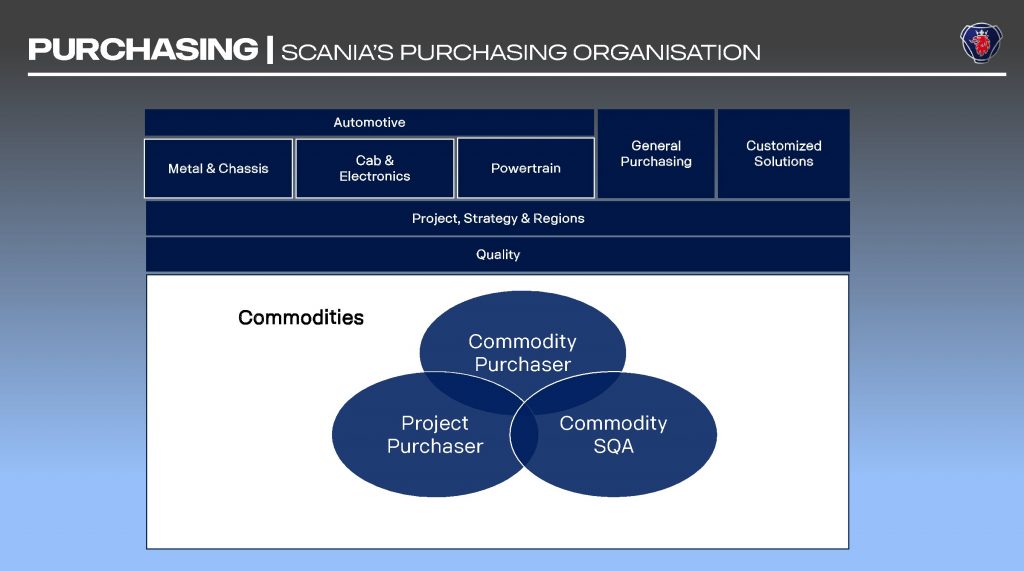 PURCHASING | SCANIA'S PURCHASING ORGANISATION

Automotive

Metal & Chassis

Cab & Electronics

Powertrain

General Purchasing

Customized Solutions

Project, Strategy & Regions

Quality

Commodities

Commodity Purchaser

Project Purchaser

Commodity SQA